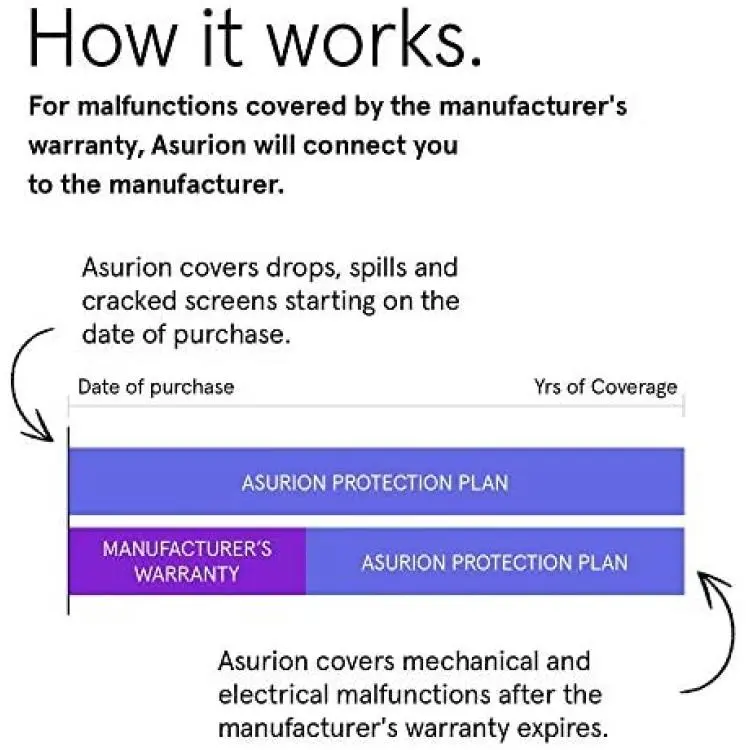 How it works.

For malfunctions covered by the manufacturer's warranty, Asurion will connect you to the manufacturer.

Asurion covers drops, spills and cracked screens starting on the date of purchase.

Date of purchase

Yrs of Coverage

ASURION PROTECTION PLAN

MANUFACTURER'S WARRANTY

ASURION PROTECTION PLAN

Asurion covers mechanical and electrical malfunctions after the manufacturer's warranty expires.